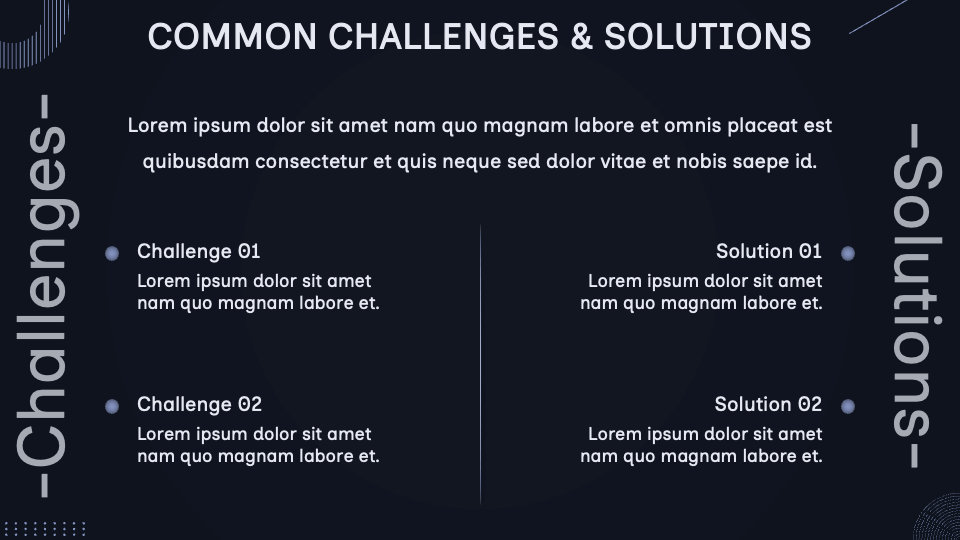 COMMON CHALLENGES & SOLUTIONS

Lorem ipsum dolor sit amet nam quo magnam labore et omnis placeat est quibusdam consectetur et quis neque sed dolor vitae et nobis saepe id.

-Challenges-

Challenge 01
Lorem ipsum dolor sit amet nam quo magnam labore et.

Challenge 02
Lorem ipsum dolor sit amet nam quo magnam labore et.

Solution 01
Lorem ipsum dolor sit amet nam quo magnam labore et.

Solution 02
Lorem ipsum dolor sit amet nam quo magnam labore et.

-Solutions-